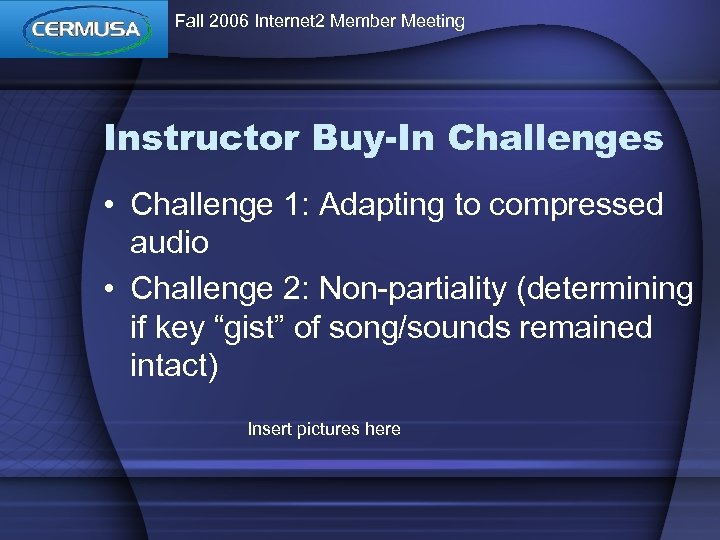 CERMUSA

Fall 2006 Internet2 Member Meeting

Instructor Buy-In Challenges

• Challenge 1: Adapting to compressed audio
• Challenge 2: Non-partiality (determining if key “gist” of song/sounds remained intact)

Insert pictures here